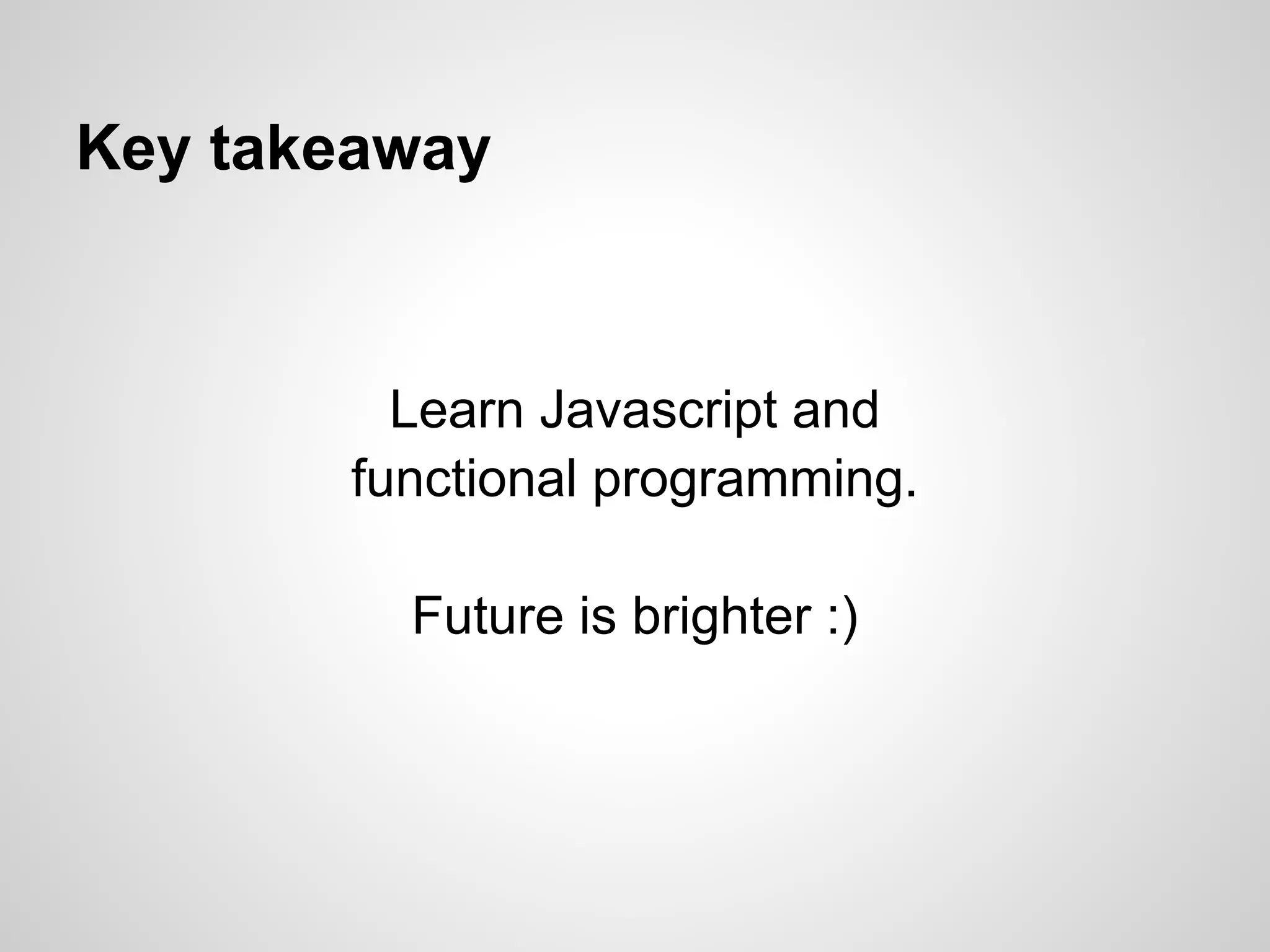 Key takeaway

Learn Javascript and functional programming.

Future is brighter :)